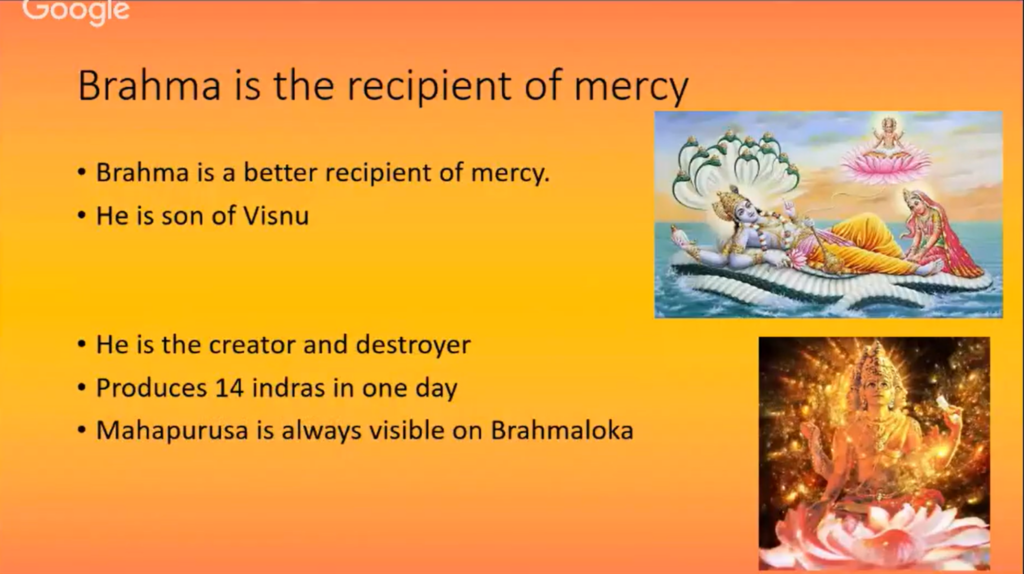 Google

Brahma is the recipient of mercy

• Brahma is a better recipient of mercy.
• He is son of Visnu

• He is the creator and destroyer
• Produces 14 indras in one day
• Mahapurusa is always visible on Brahmaloka